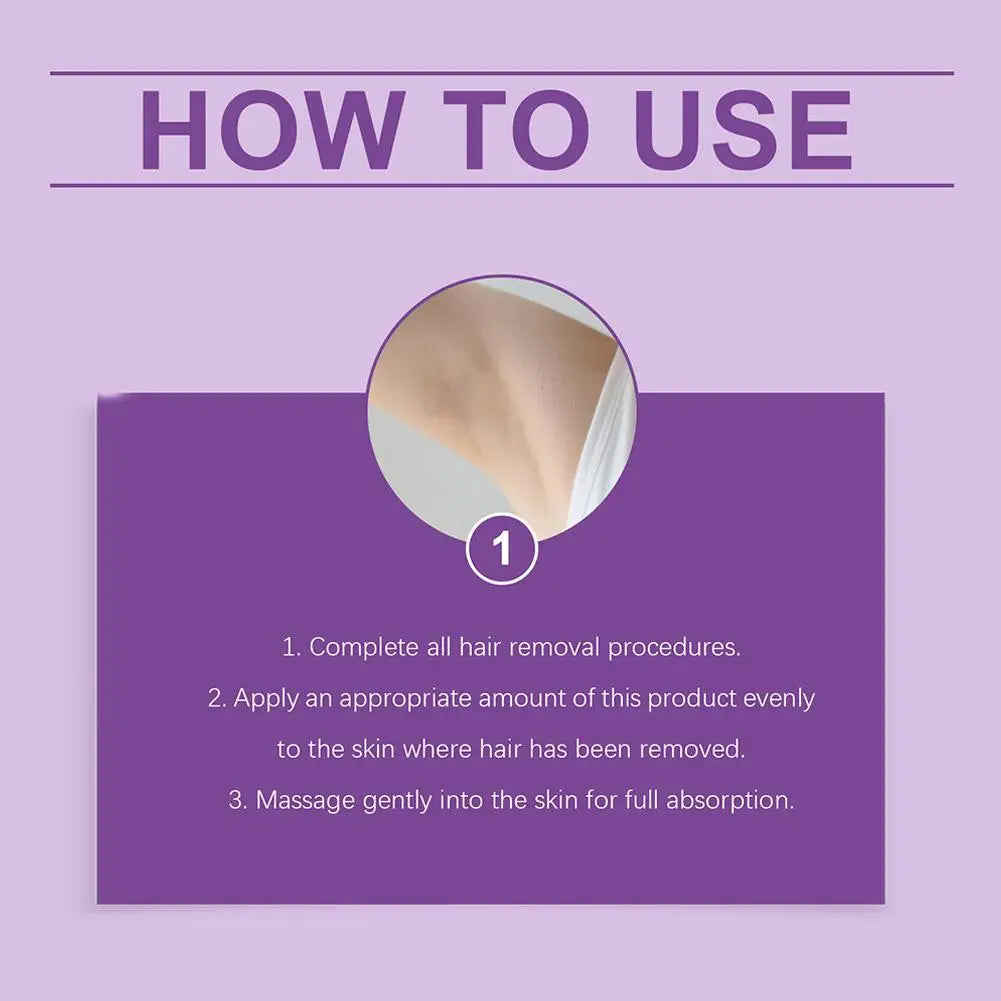 HOW TO USE

1

1. Complete all hair removal procedures.
2. Apply an appropriate amount of this product evenly to the skin where hair has been removed.
3. Massage gently into the skin for full absorption.